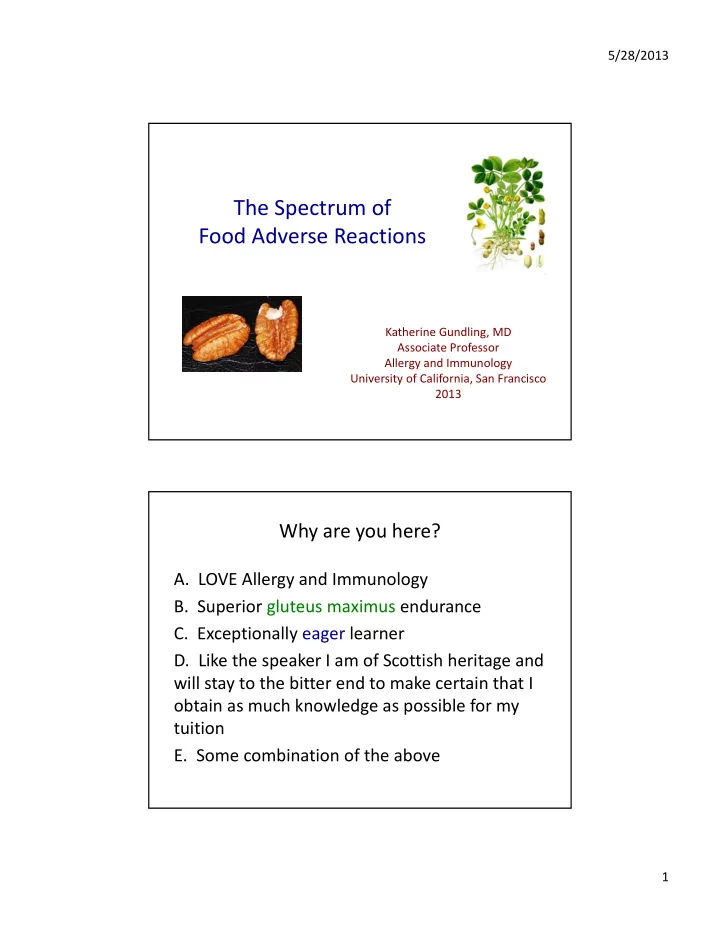 5/28/2013

The Spectrum of
Food Adverse Reactions

Katherine Gundling, MD
Associate Professor
Allergy and Immunology
University of California, San Francisco
2013

Why are you here?

A. LOVE Allergy and Immunology
B. Superior gluteus maximus endurance
C. Exceptionally eager learner
D. Like the speaker I am of Scottish heritage and will stay to the bitter end to make certain that I obtain as much knowledge as possible for my tuition
E. Some combination of the above

1